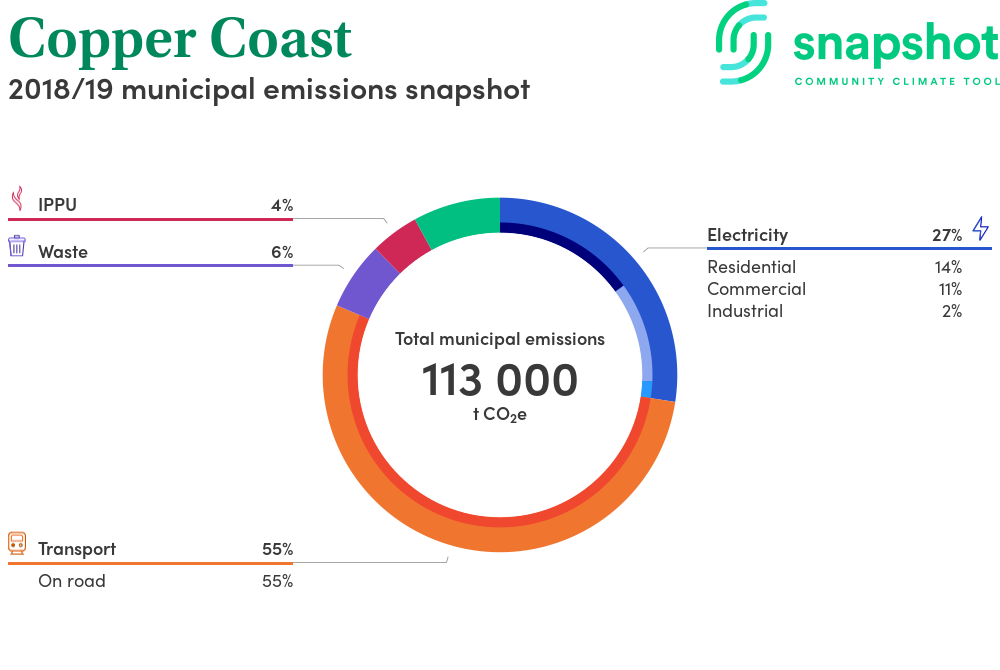 Copper Coast
2018/19 municipal emissions snapshot

snapshot
COMMUNITY CLIMATE TOOL

IPPU 4%

Waste 6%

Electricity 27%
Residential 14%
Commercial 11%
Industrial 2%

Total municipal emissions
113 000
t $CO_2e$

Transport 55%
On road 55%